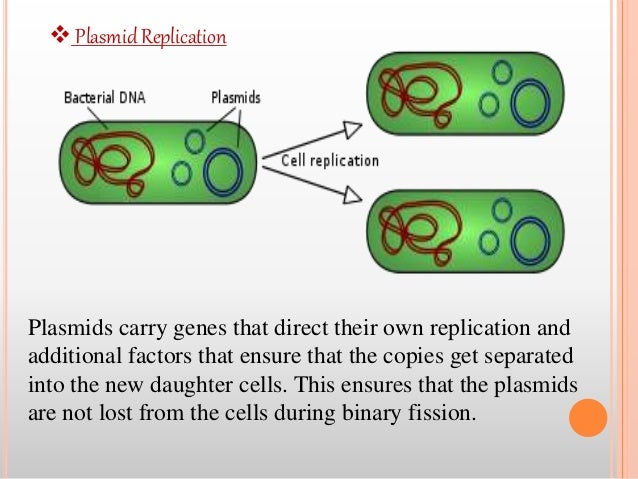 ❖ Plasmid Replication

Bacterial DNA

Plasmids

Cell replication

Plasmids carry genes that direct their own replication and additional factors that ensure that the copies get separated into the new daughter cells. This ensures that the plasmids are not lost from the cells during binary fission.